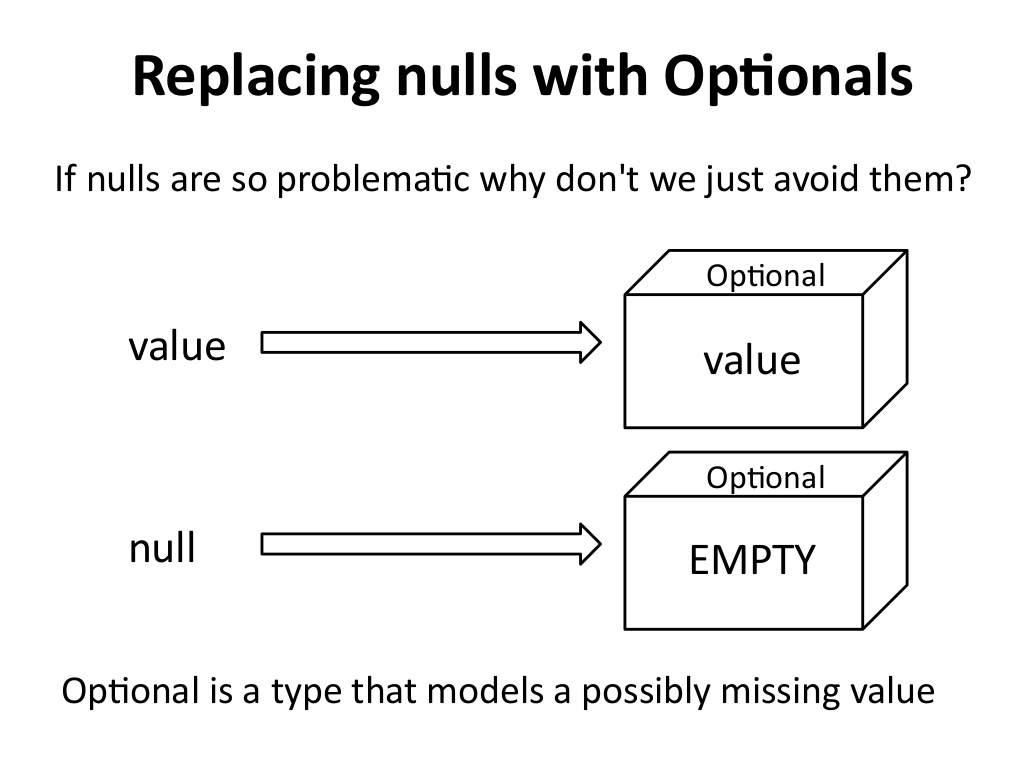 Replacing nulls with Optionals

If nulls are so problematic why don't we just avoid them?

value

Optional
value

null

Optional
EMPTY

Optional is a type that models a possibly missing value